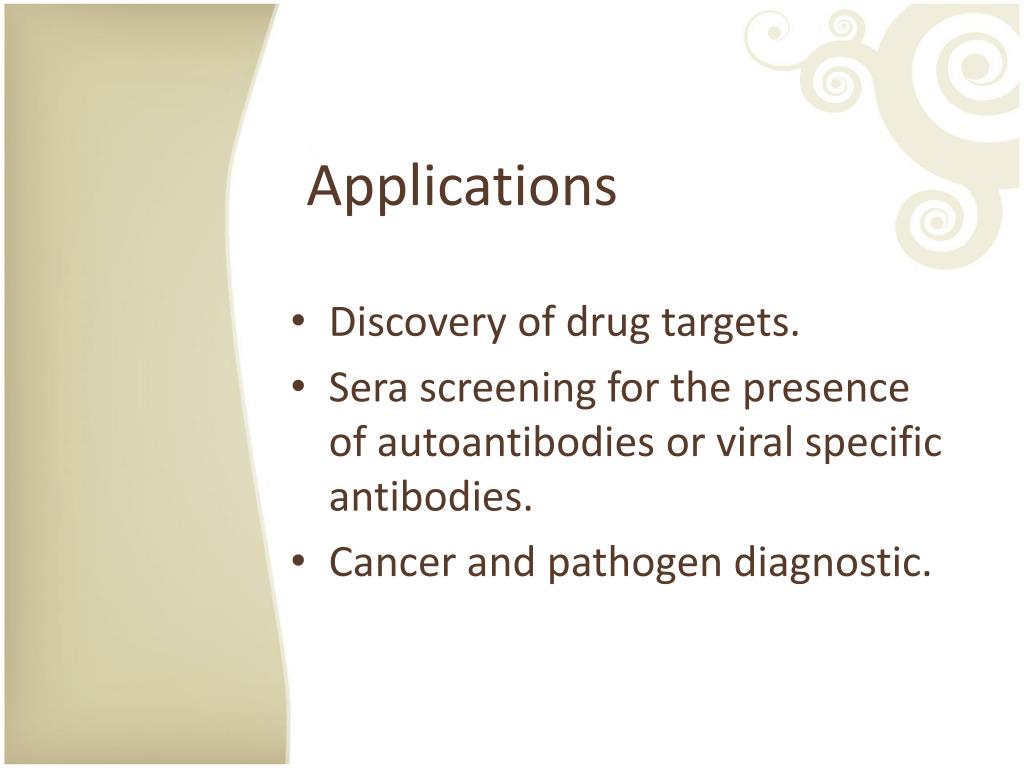 Applications

• Discovery of drug targets.
• Sera screening for the presence of autoantibodies or viral specific antibodies.
• Cancer and pathogen diagnostic.